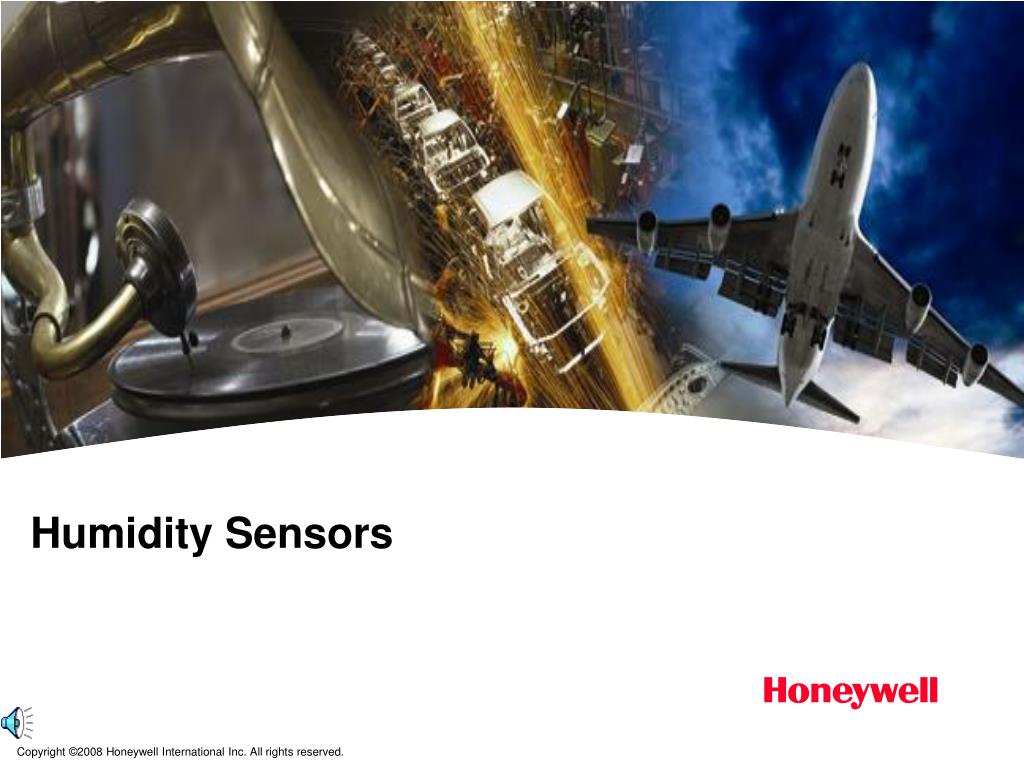 Humidity Sensors

Honeywell

Copyright ©2008 Honeywell International Inc. All rights reserved.